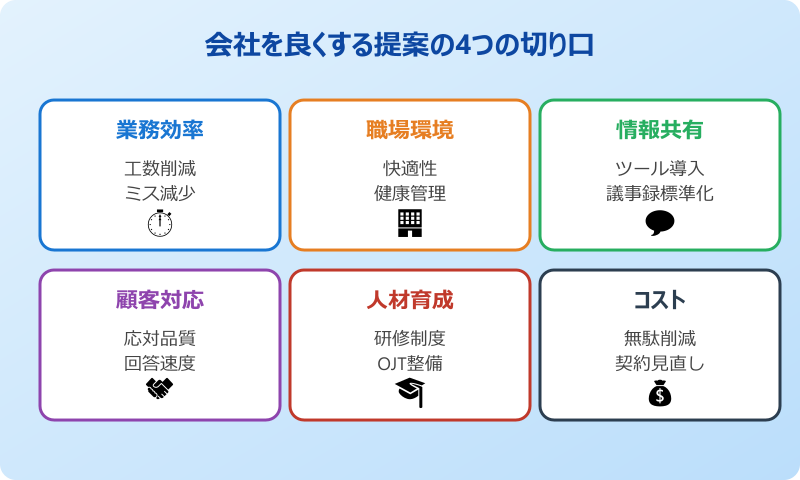 会社を良くする提案の4つの切り口

業務効率

工数削減
ミス減少

職場環境

快適性
健康管理

情報共有

ツール導入
議事録標準化

顧客対応

応対品質
回答速度

人材育成

研修制度
OJT整備

コスト

無駄削減
契約見直し